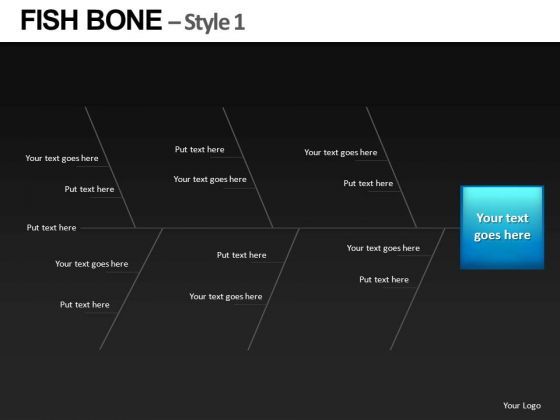 FISH BONE – Style 1

Your text goes here

Put text here

Put text here

Your text goes here

Your text goes here

Put text here

Put text here

Your text goes here

Put text here

Put text here

Your text goes here

Your text goes here

Put text here

Your text goes here

Your Logo